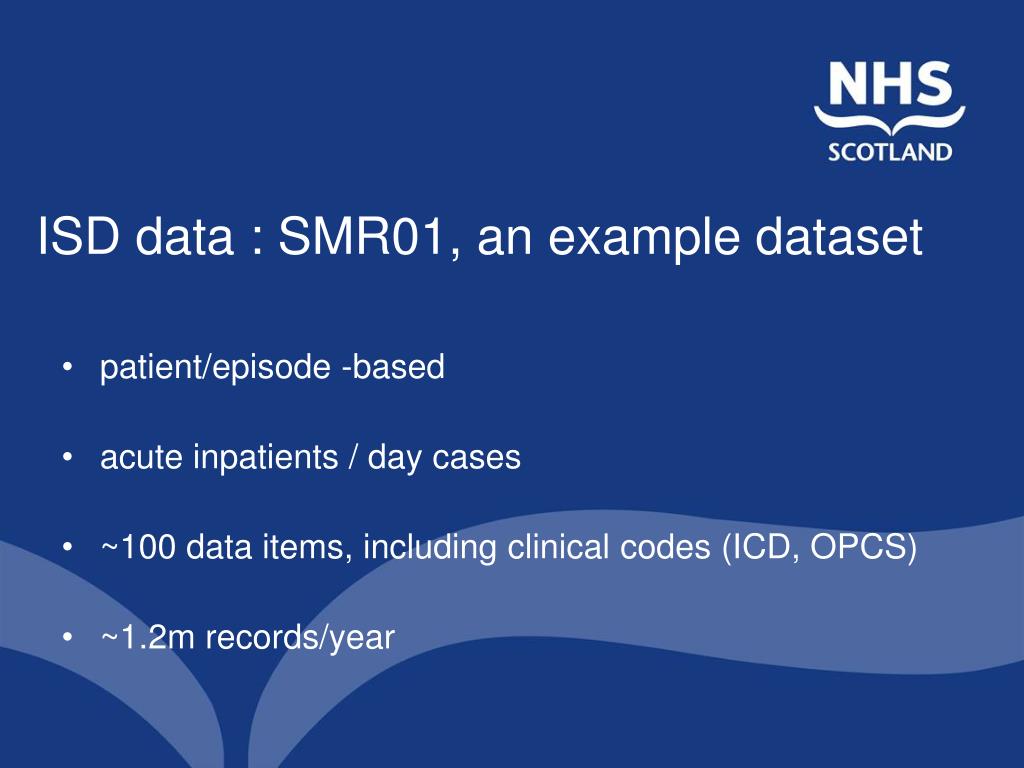 NHS
SCOTLAND

ISD data : SMR01, an example dataset

• patient/episode -based

• acute inpatients / day cases

• ~100 data items, including clinical codes (ICD, OPCS)

• ~1.2m records/year